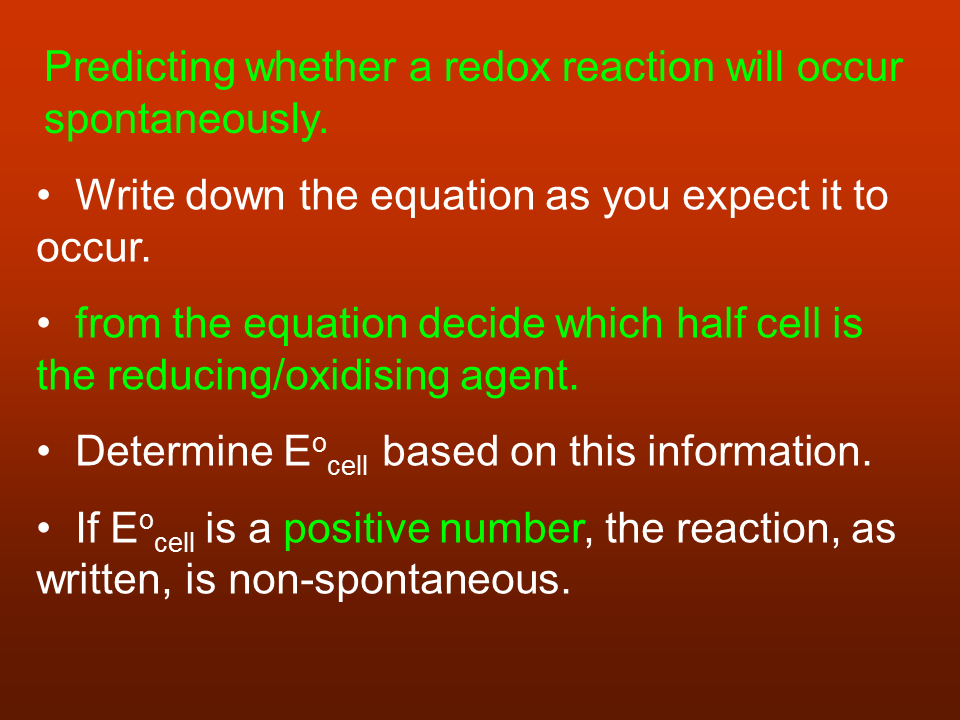 Predicting whether a redox reaction will occur spontaneously.

• Write down the equation as you expect it to occur.

• from the equation decide which half cell is the reducing/oxidising agent.

• Determine $E^o_{cell}$ based on this information.

• If $E^o_{cell}$ is a positive number, the reaction, as written, is non-spontaneous.